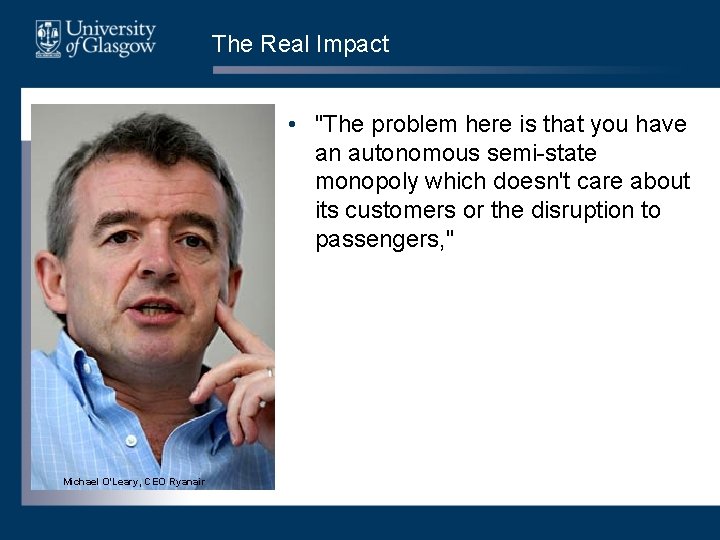 University of Glasgow

The Real Impact

• "The problem here is that you have an autonomous semi-state monopoly which doesn't care about its customers or the disruption to passengers,"

Michael O'Leary, CEO Ryanair